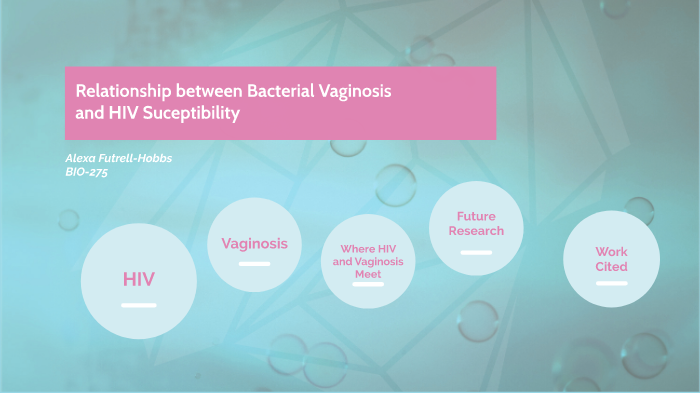 Relationship between Bacterial Vaginosis and HIV Suceptibility

Alexa Futrell-Hobbs
BIO-275

HIV

Vaginosis

Where HIV and Vaginosis Meet

Future Research

Work Cited